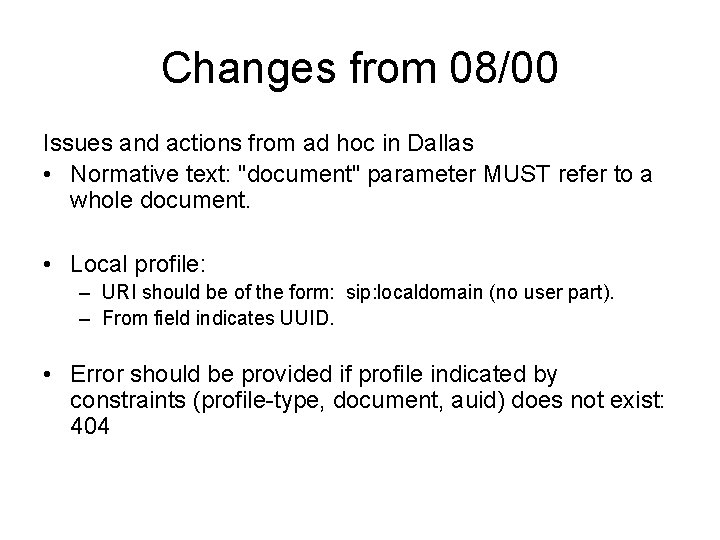 Changes from 08/00

Issues and actions from ad hoc in Dallas

• Normative text: "document" parameter MUST refer to a whole document.

• Local profile:
  – URI should be of the form: sip:localdomain (no user part).
  – From field indicates UUID.

• Error should be provided if profile indicated by constraints (profile-type, document, auid) does not exist: 404